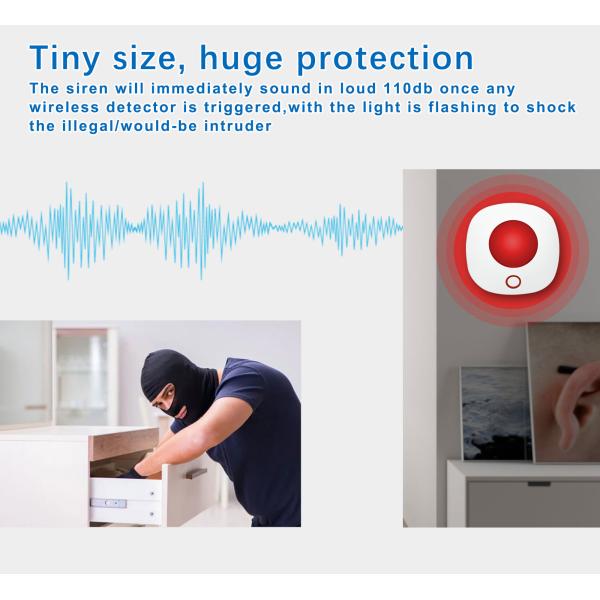 Tiny size, huge protection

The siren will immediately sound in loud 110db once any wireless detector is triggered,with the light is flashing to shock the illegal/would-be intruder